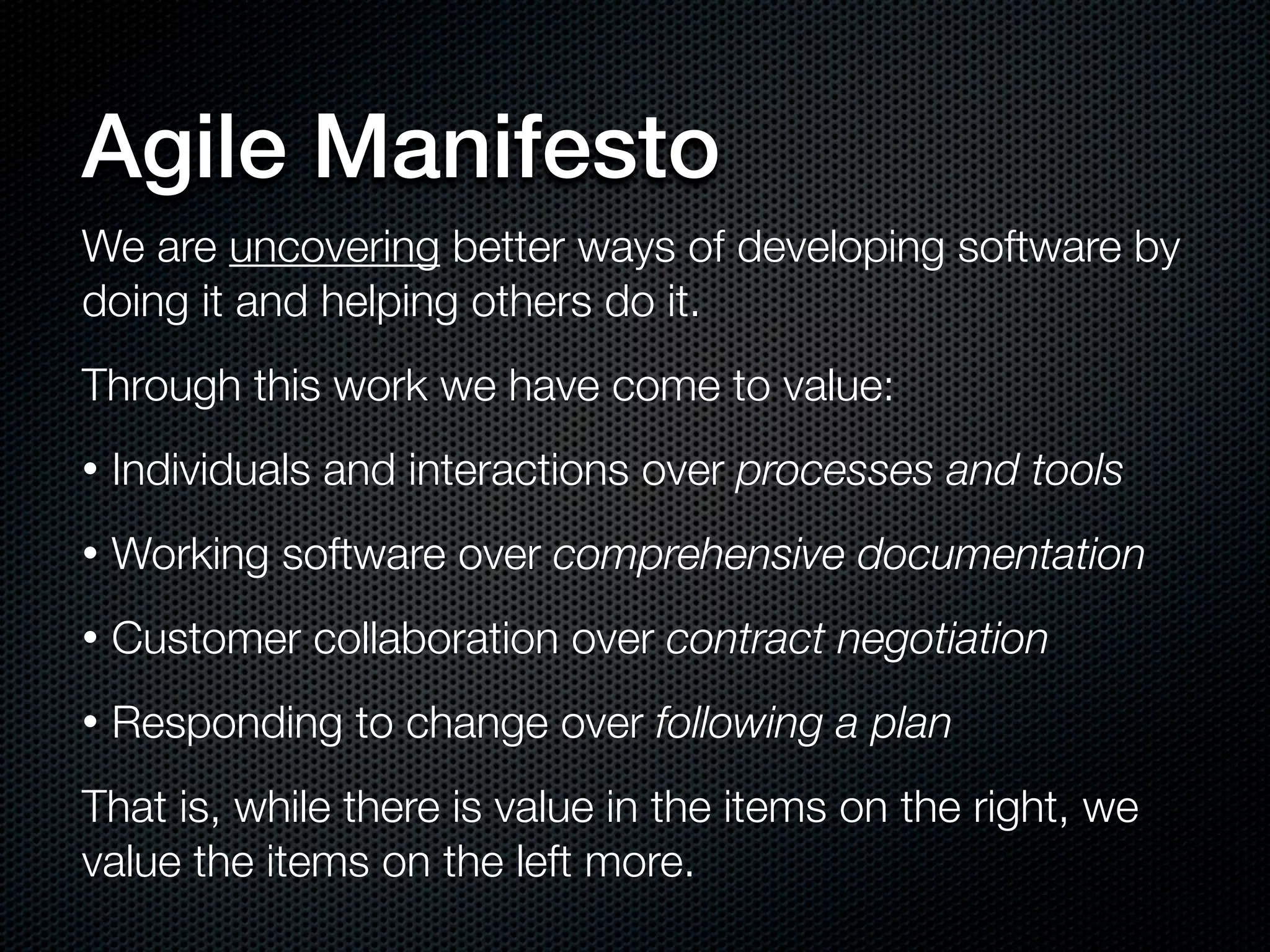 Agile Manifesto

We are uncovering better ways of developing software by doing it and helping others do it.

Through this work we have come to value:

• Individuals and interactions over processes and tools

• Working software over comprehensive documentation

• Customer collaboration over contract negotiation

• Responding to change over following a plan

That is, while there is value in the items on the right, we value the items on the left more.